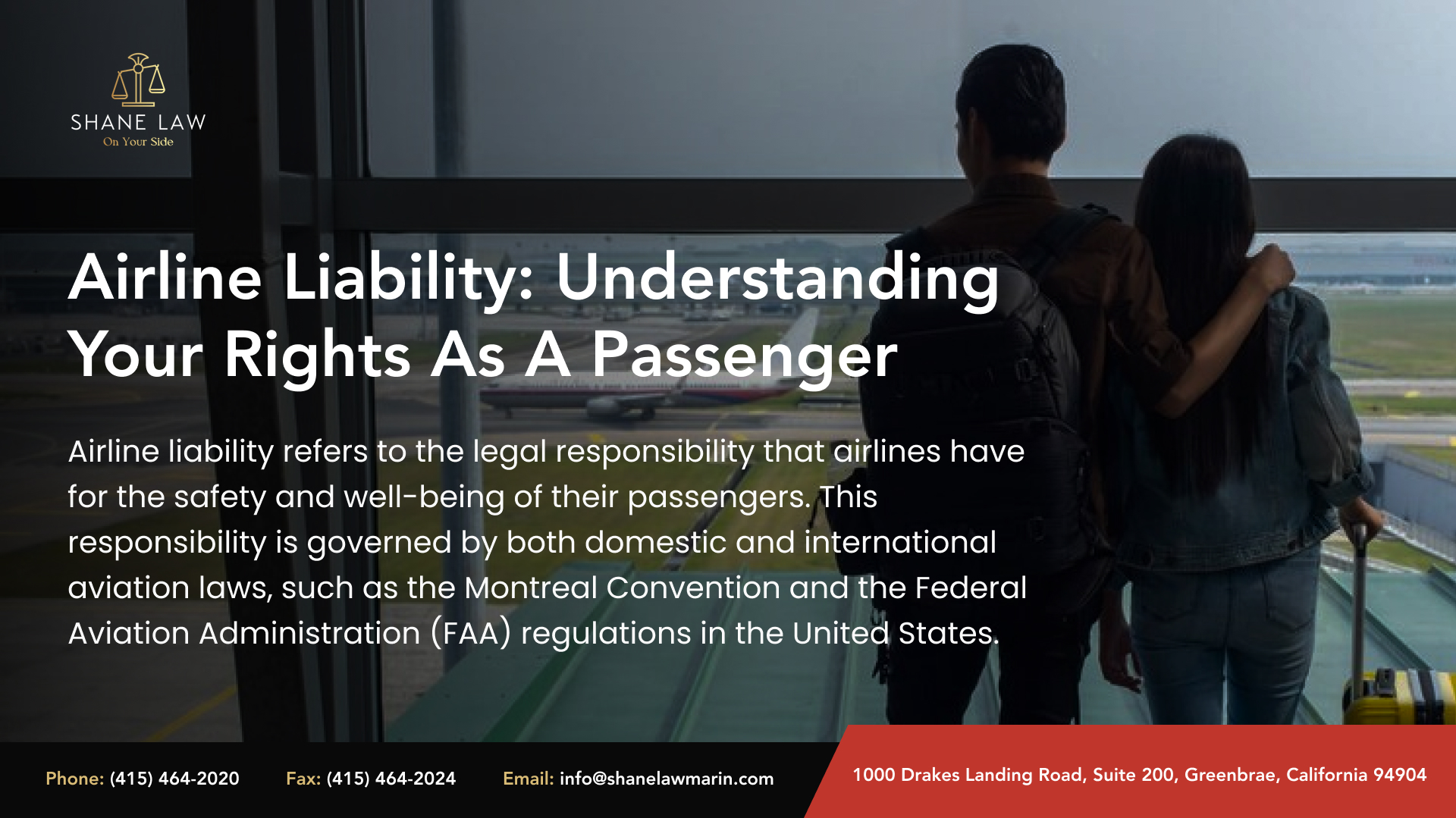 SHANE LAW
On Your Side

Airline Liability: Understanding Your Rights As A Passenger

Airline liability refers to the legal responsibility that airlines have for the safety and well-being of their passengers. This responsibility is governed by both domestic and international aviation laws, such as the Montreal Convention and the Federal Aviation Administration (FAA) regulations in the United States.

Phone: (415) 464-2020 Fax: (415) 464-2024 Email: info@shanelawmarin.com

1000 Drakes Landing Road, Suite 200, Greenbrae, California 94904